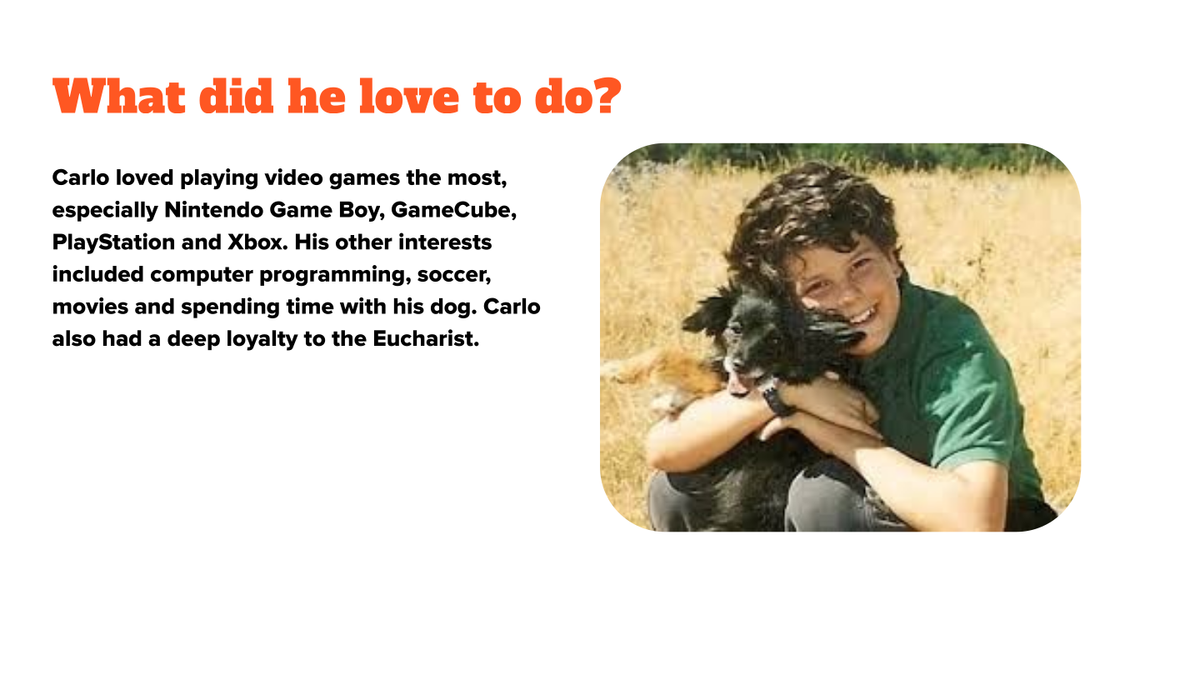 What did he love to do?

Carlo loved playing video games the most, especially Nintendo Game Boy, GameCube, PlayStation and Xbox. His other interests included computer programming, soccer, movies and spending time with his dog. Carlo also had a deep loyalty to the Eucharist.